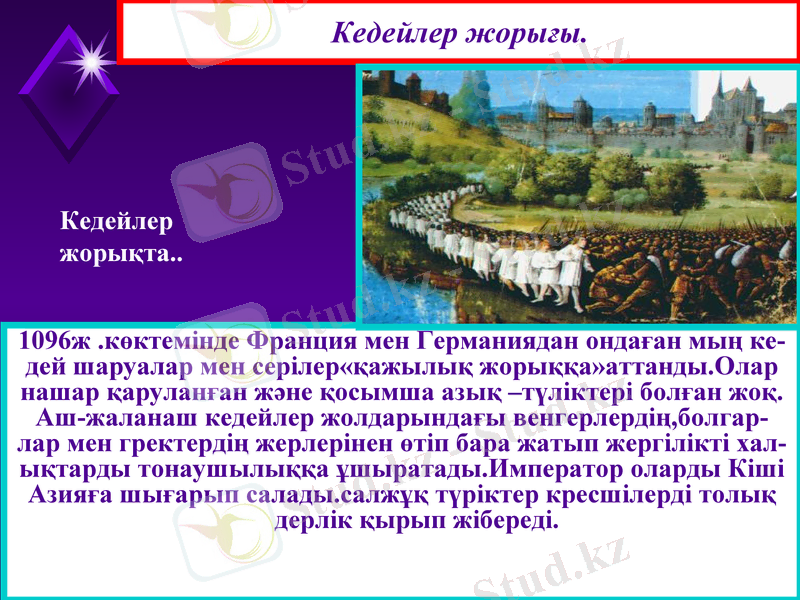 Кедейлер жорығы.

Кедейлер жорықта..

1096ж .көктемінде Франция мен Германиядан ондаған мың кедей шаруалар мен серілер«қажылық жорыққа»аттанды.Олар нашар қаруланған және қосымша азық –түліктері болған жоқ. Аш-жаланаш кедейлер жолдарындағы венгерлердің,болгарлар мен гректердің жерлерінен өтіп бара жатып жергілікті халықтарды тонаушылыққа ұшыратады.Император оларды Кіші Азияға шығарып салады.салжұқ түріктер кресшілерді толық дерлік қырып жібереді.

Stud.kz